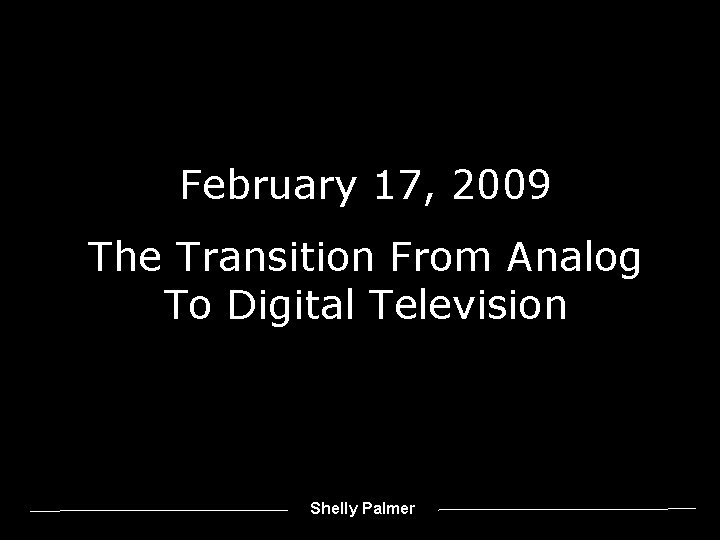 February 17, 2009

The Transition From Analog To Digital Television

Shelly Palmer